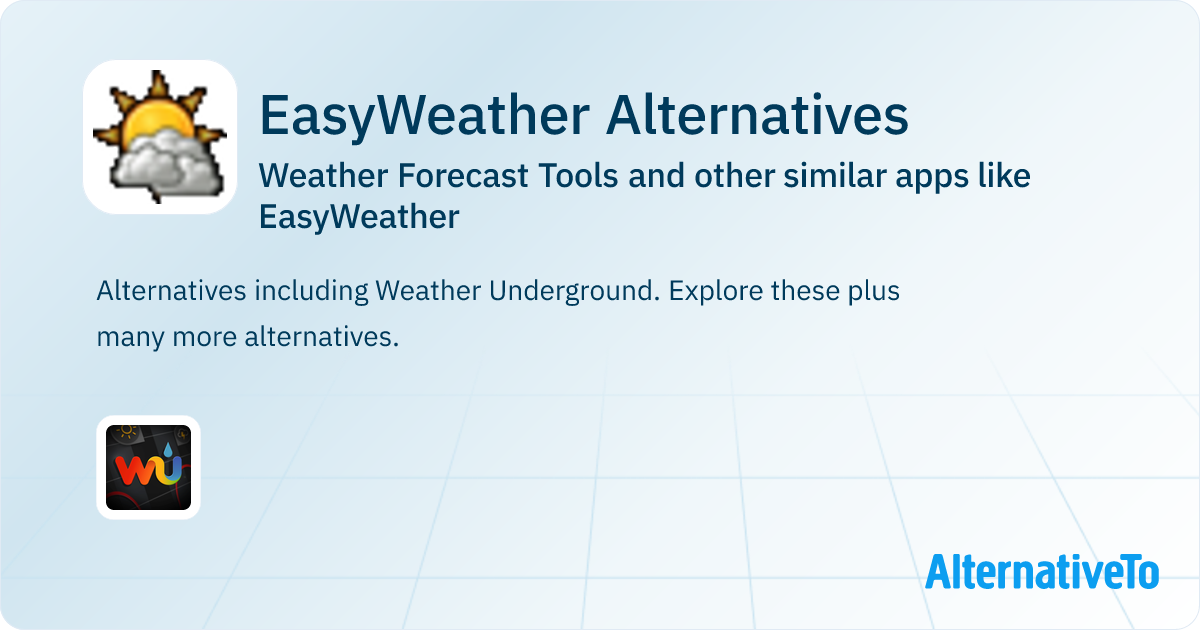 EasyWeather Alternatives

Weather Forecast Tools and other similar apps like EasyWeather

Alternatives including Weather Underground. Explore these plus many more alternatives.

wu

AlternativeTo